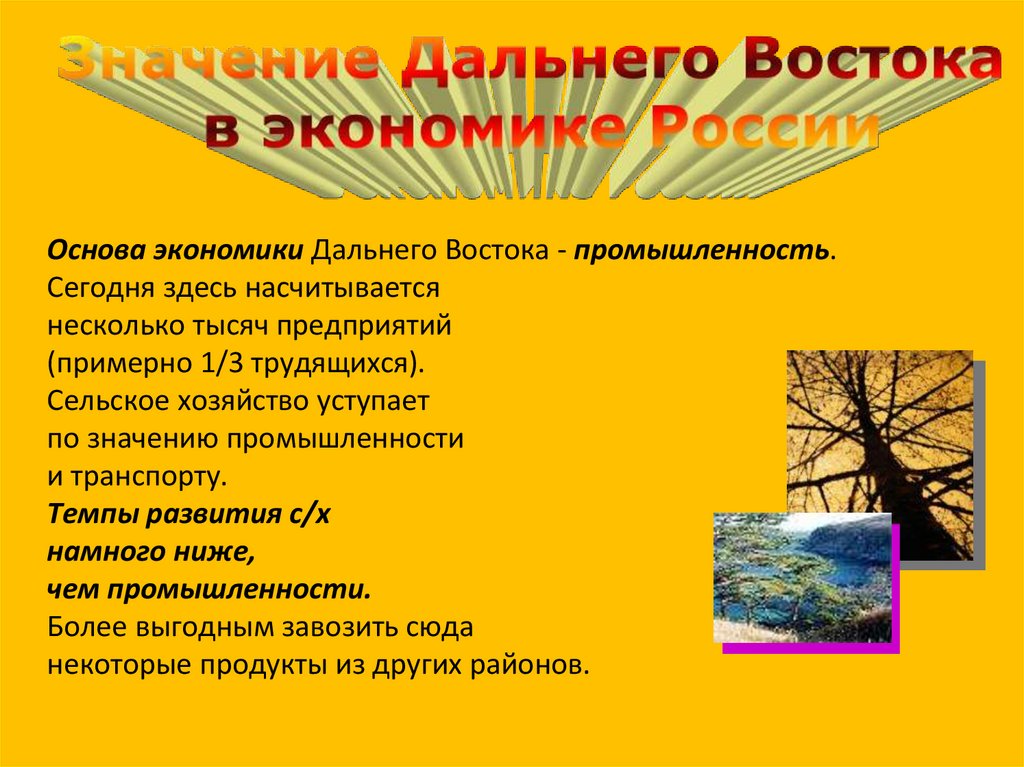 Значение Дальнего Востока в экономике России

Основа экономики Дальнего Востока - промышленность. Сегодня здесь насчитывается несколько тысяч предприятий (примерно 1/3 трудящихся). Сельское хозяйство уступает по значению промышленности и транспорту. Темпы развития с/х намного ниже, чем промышленности. Более выгодным завозить сюда некоторые продукты из других районов.